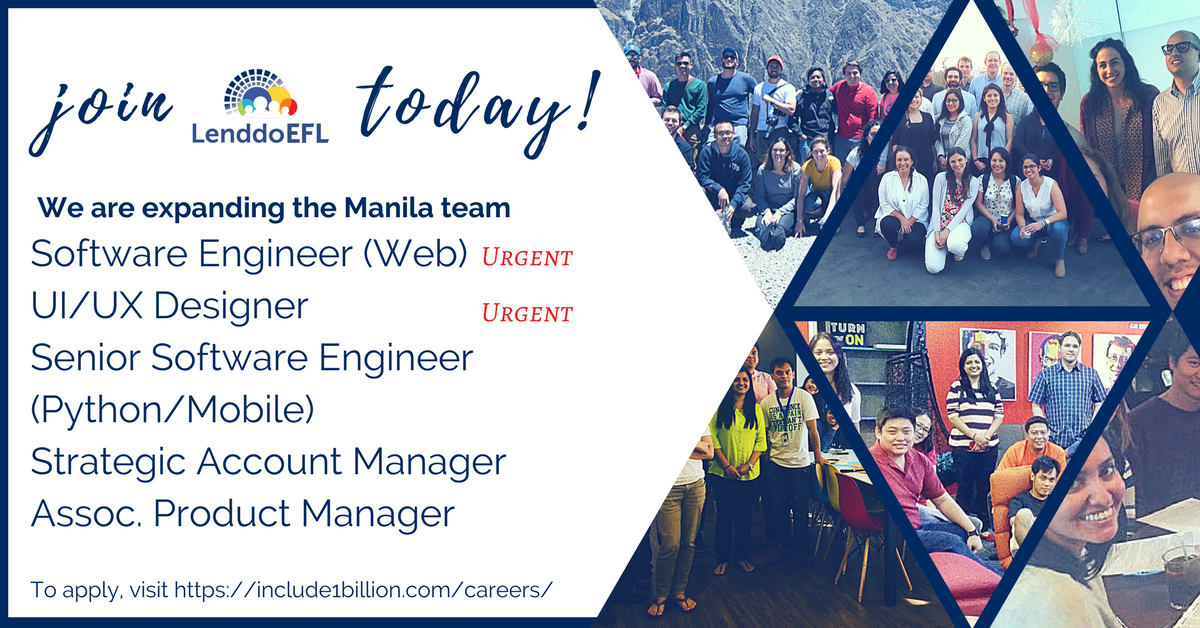 join LenddoEFL today!

We are expanding the Manila team

Software Engineer (Web) URGENT

UI/UX Designer URGENT

Senior Software Engineer (Python/Mobile)

Strategic Account Manager

Assoc. Product Manager

To apply, visit https://include1billion.com/careers/

TURN ON